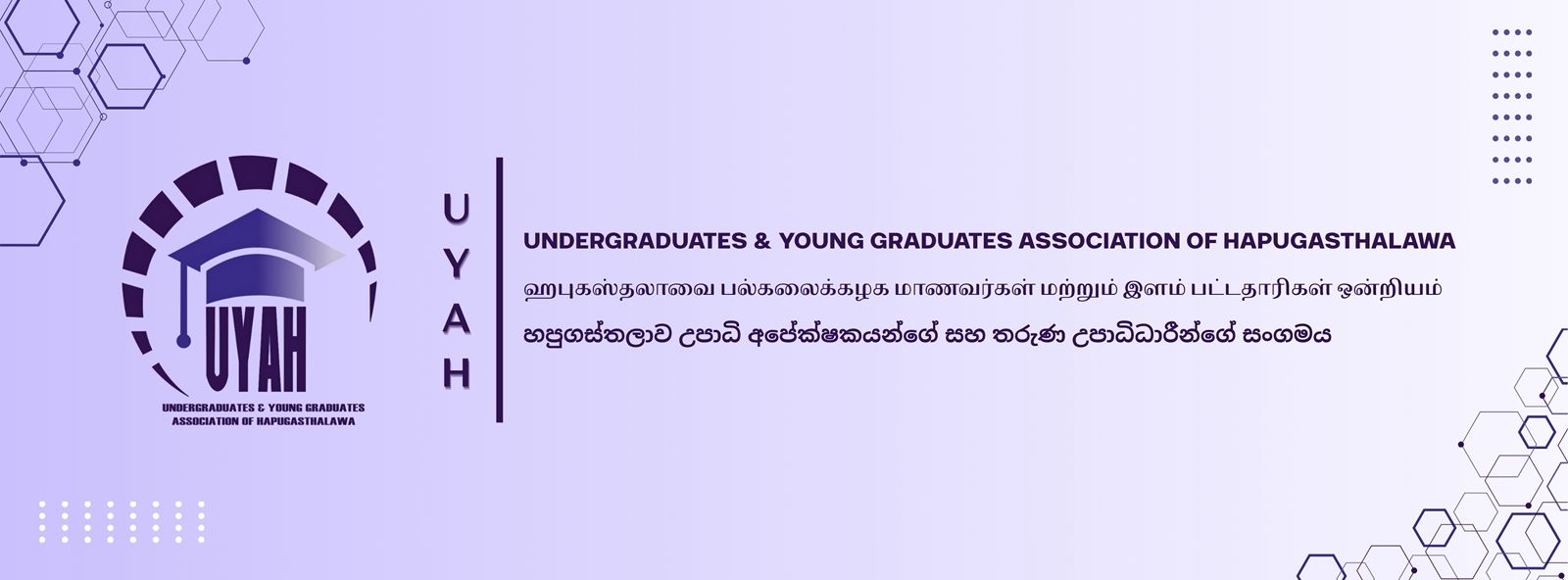 UYAH

UNDERGRADUATES & YOUNG GRADUATES ASSOCIATION OF HAPUGASTHALAWA

U
Y
A
H

UNDERGRADUATES & YOUNG GRADUATES ASSOCIATION OF HAPUGASTHALAWA

ஹபுகஸ்தலாவை பல்கலைக்கழக மாணவர்கள் மற்றும் இளம் பட்டதாரிகள் ஒன்றியம்

හපුගස්තලාව උපාධි අපේක්ෂකයන්ගේ සහ තරුණ උපාධිධාරීන්ගේ සංගමය